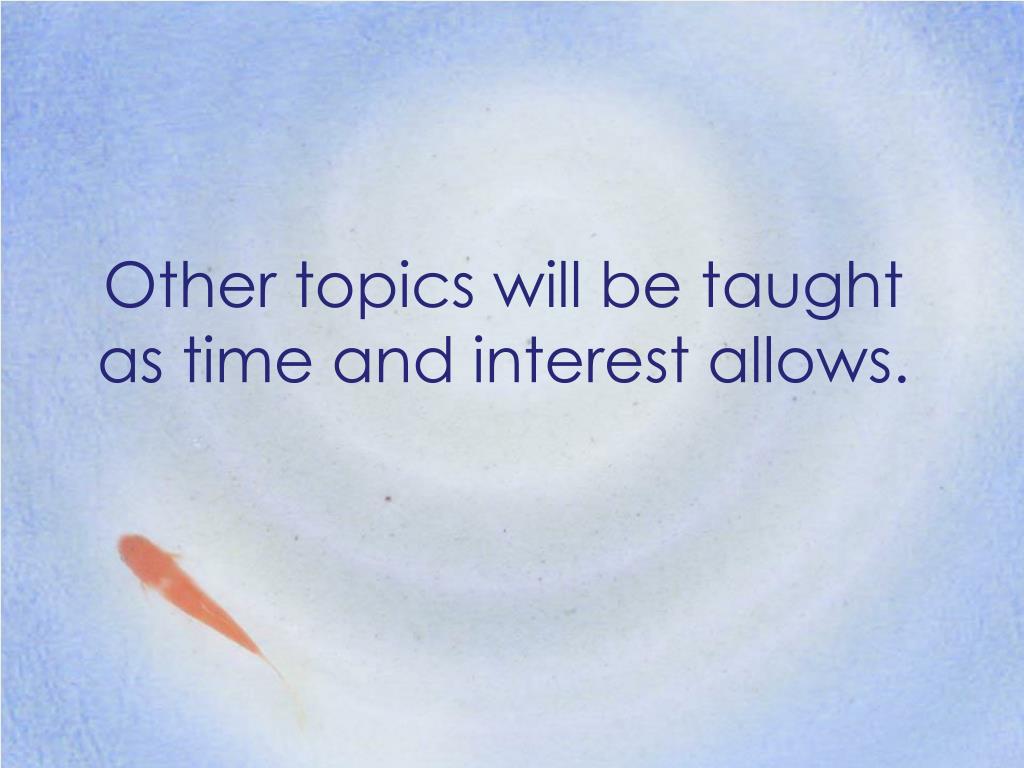 Other topics will be taught as time and interest allows.